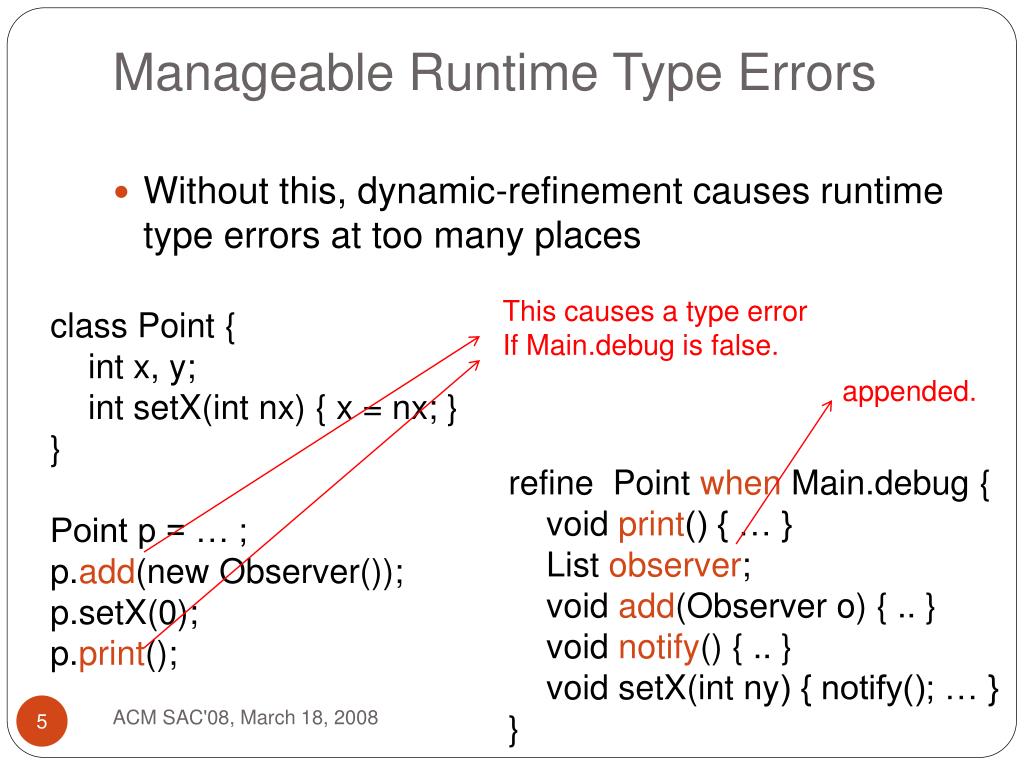 Manageable Runtime Type Errors

Without this, dynamic-refinement causes runtime type errors at too many places

class Point {
int x, y;
int setX(int nx) { x = nx; }
}

Point p = … ;
p.add(new Observer());
p.setX(0);
p.print();

This causes a type error
If Main.debug is false.

appended.

refine Point when Main.debug {
void print() { … }
List observer;
void add(Observer o) { .. }
void notify() { .. }
void setX(int ny) { notify(); … }
}

5

ACM SAC'08, March 18, 2008